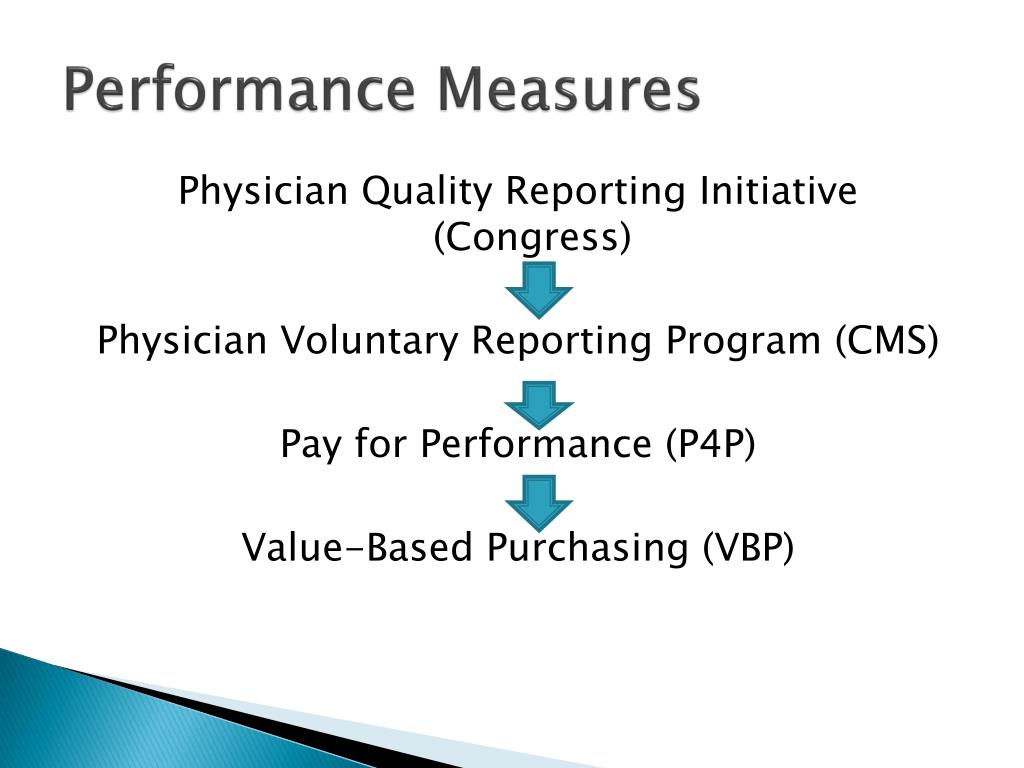 Performance Measures

Physician Quality Reporting Initiative (Congress)

Physician Voluntary Reporting Program (CMS)

Pay for Performance (P4P)

Value-Based Purchasing (VBP)